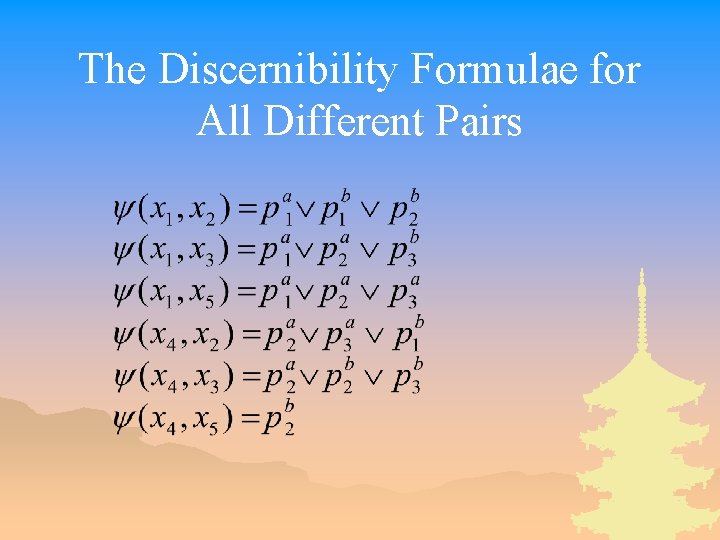 The Discernibility Formulae for All Different Pairs

$\psi(x_1, x_2) = p_1^a \vee p_1^b \vee p_2^b$
$\psi(x_1, x_3) = p_1^a \vee p_2^a \vee p_3^b$
$\psi(x_1, x_5) = p_1^a \vee p_2^a \vee p_3^a$
$\psi(x_4, x_2) = p_2^a \vee p_3^a \vee p_1^b$
$\psi(x_4, x_3) = p_2^a \vee p_2^b \vee p_3^b$
$\psi(x_4, x_5) = p_2^b$